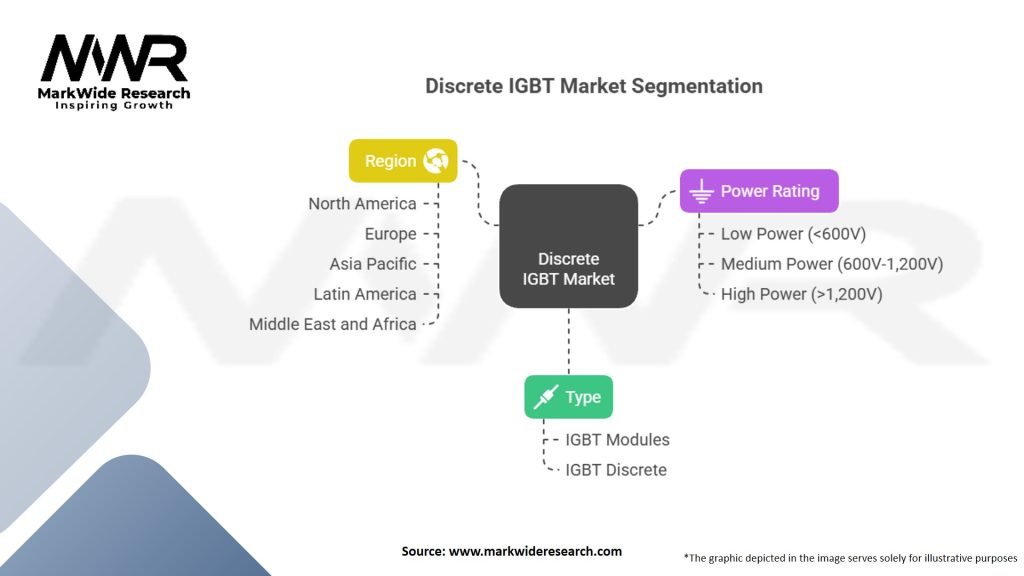 MWR
MarkWide Research
Inspiring Growth

Discrete IGBT Market Segmentation

Region
North America
Europe
Asia Pacific
Latin America
Middle East and Africa

Discrete IGBT Market

Power Rating
Low Power (<600V)
Medium Power (600V-1,200V)
High Power (>1,200V)

Type
IGBT Modules
IGBT Discrete

Source: www.markwideresearch.com

*The graphic depicted in the image serves solely for illustrative purposes